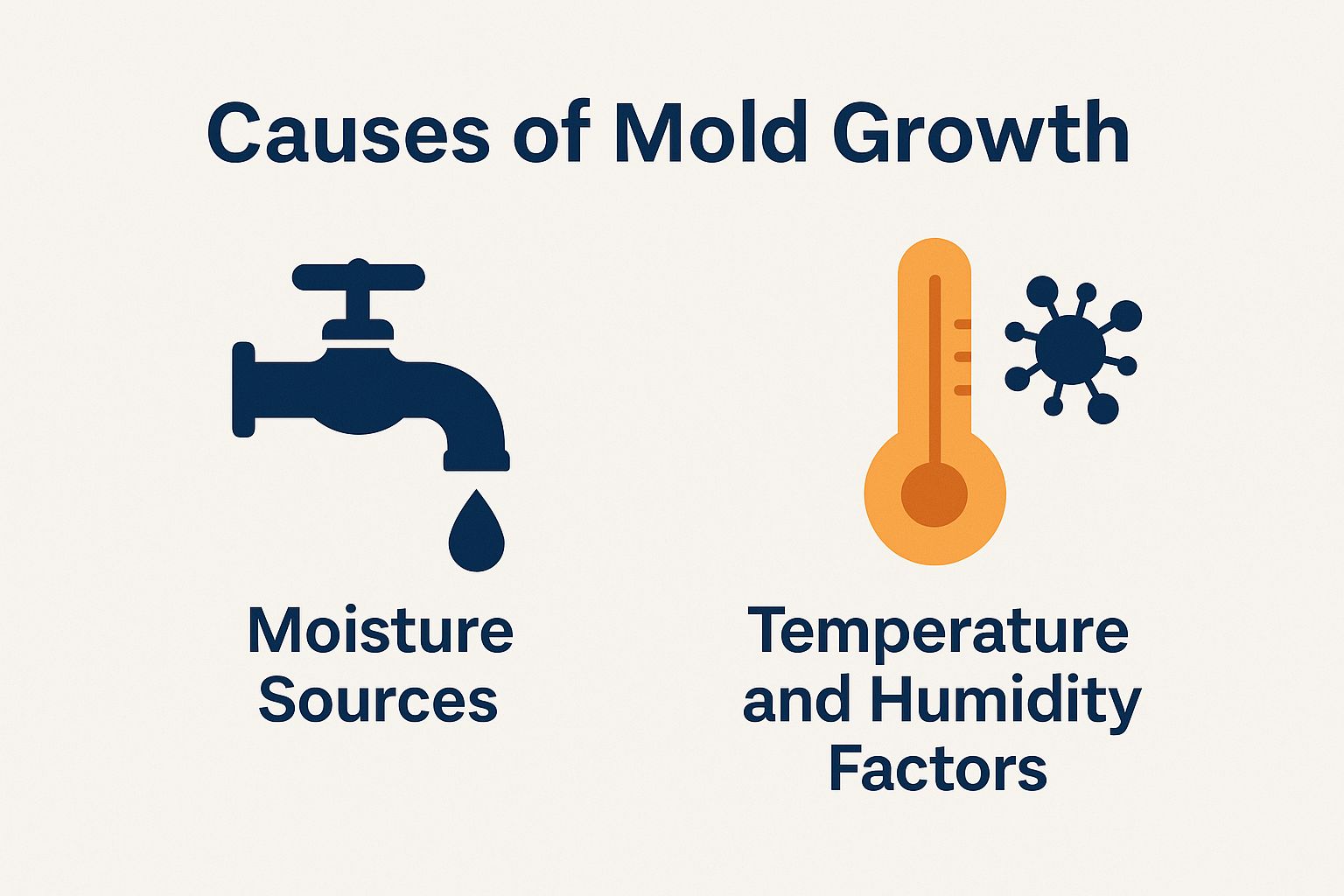 Causes of Mold Growth

Moisture Sources

Temperature and Humidity Factors